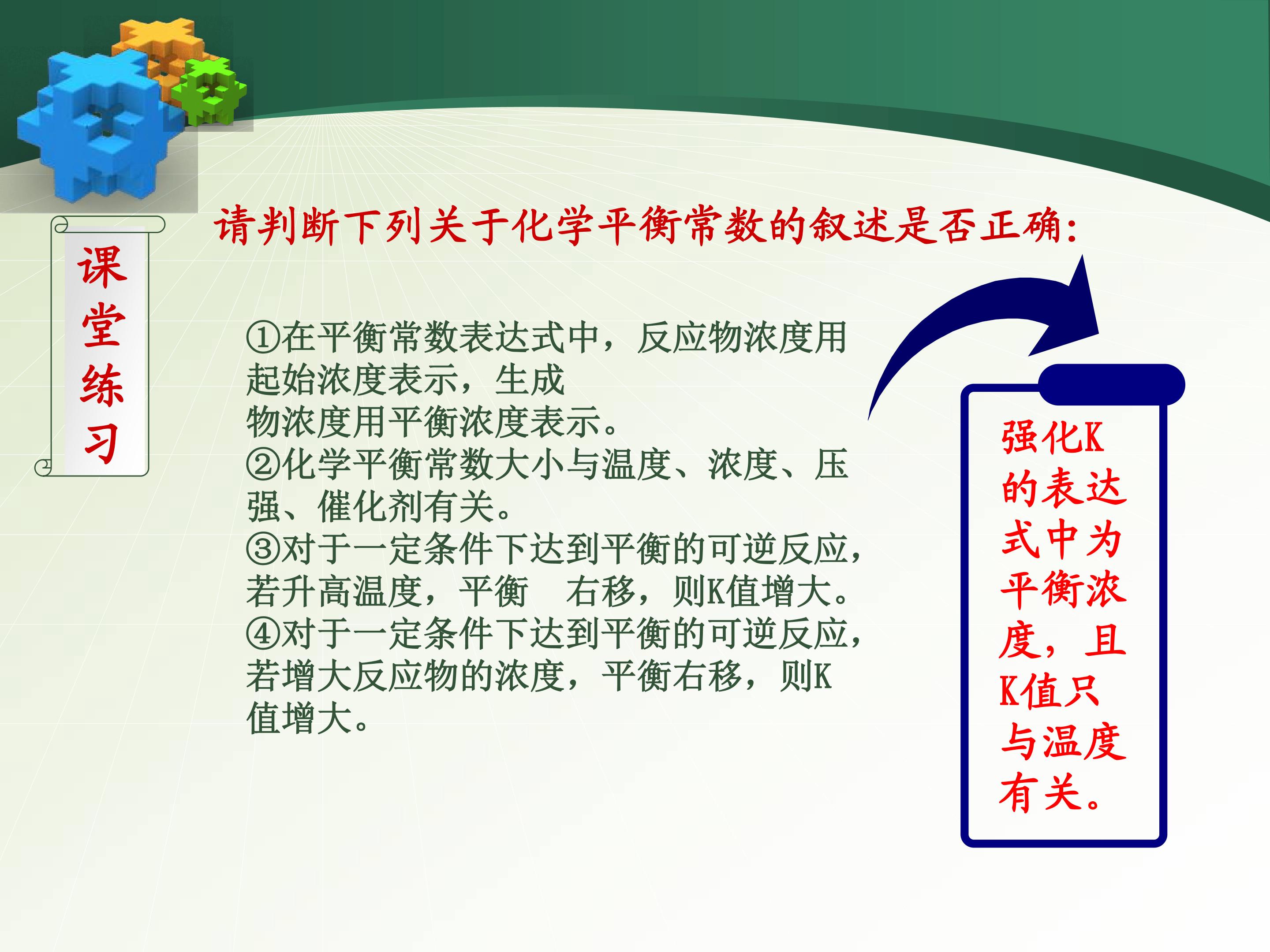 课堂练习

请判断下列关于化学平衡常数的叙述是否正确:

①在平衡常数表达式中，反应物浓度用起始浓度表示，生成物浓度用平衡浓度表示。
②化学平衡常数大小与温度、浓度、压强、催化剂有关。
③对于一定条件下达到平衡的可逆反应，若升高温度，平衡 右移，则K值增大。
④对于一定条件下达到平衡的可逆反应，若增大反应物的浓度，平衡右移，则K值增大。

强化K的表达式中为平衡浓度，且K值只与温度有关。